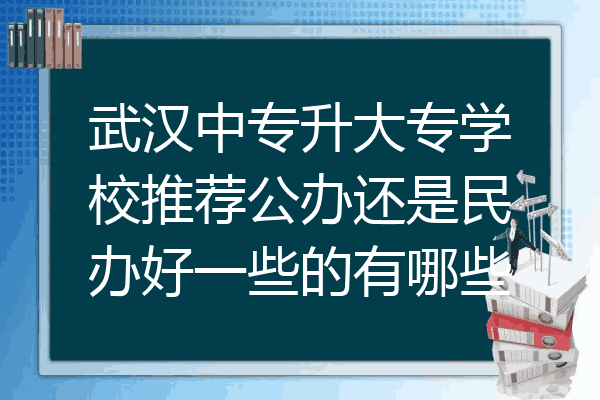 武汉中专升大专学校推荐公办还是民办好一些的有哪些